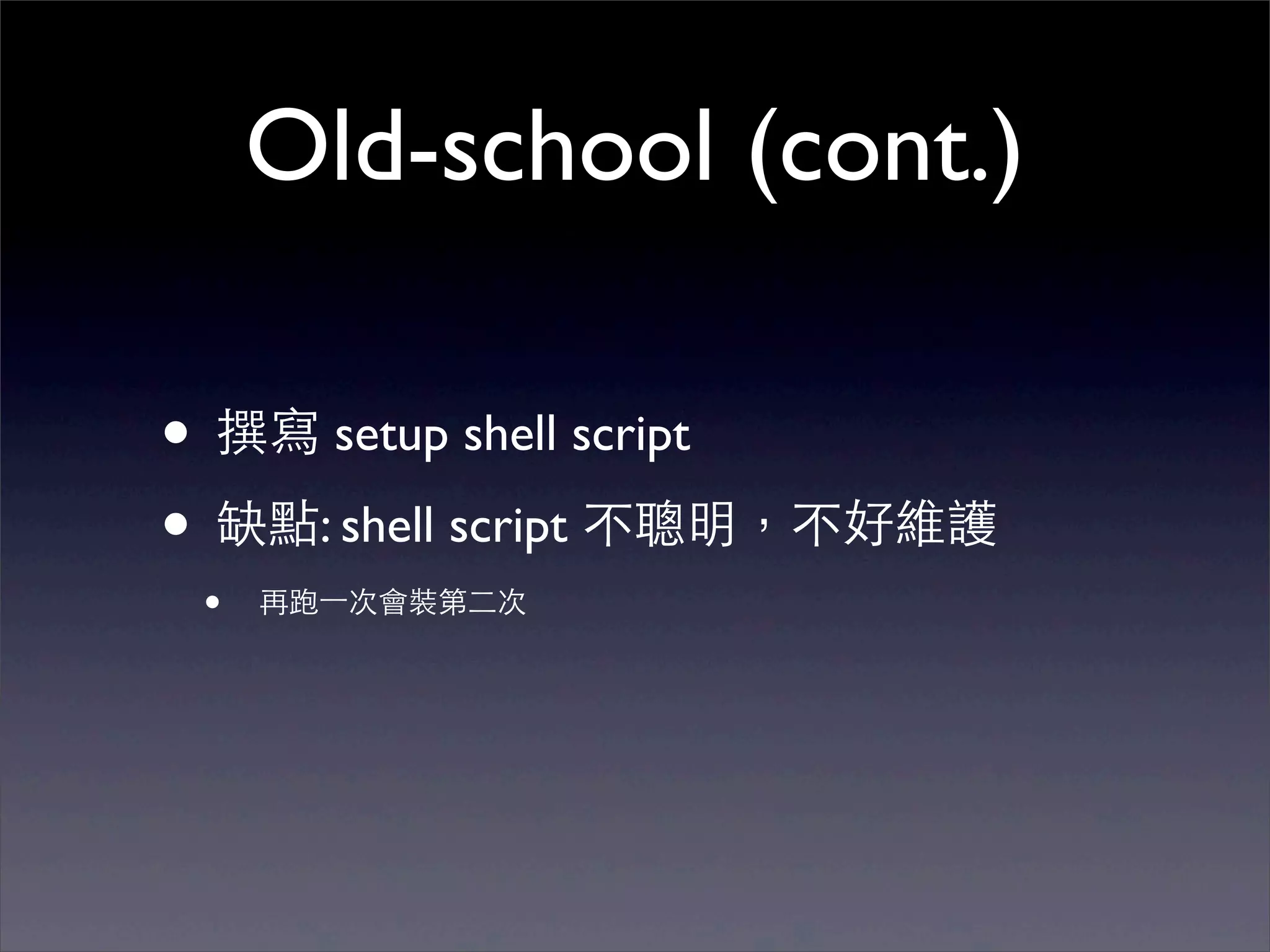 Old-school (cont.)

• 撰寫 setup shell script

• 缺點: shell script 不聰明，不好維護

• 再跑一次會裝第二次